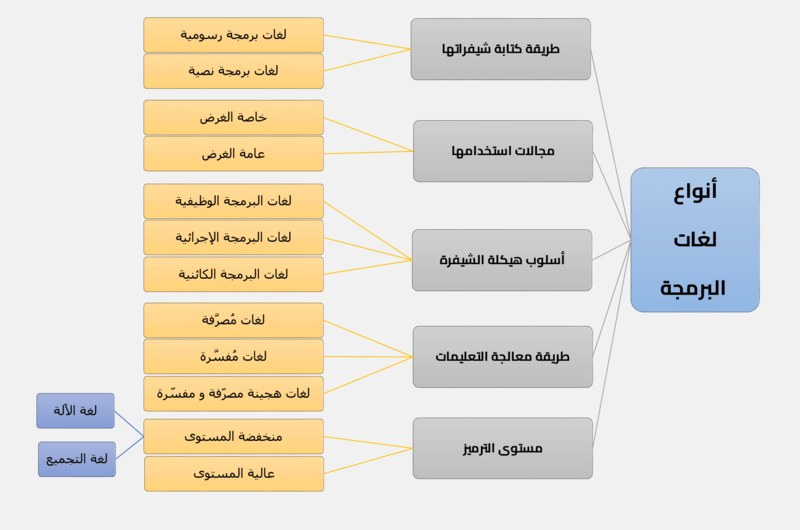 أنواع لغات البرمجة

طريقة كتابة شيفراتها
لغات برمجة رسومية
لغات برمجة نصية

مجالات استخدامها
خاصة الغرض
عامة الغرض

أسلوب هيكلة الشيفرة
لغات البرمجة الوظيفية
لغات البرمجة الإجرائية
لغات البرمجة الكائنية

طريقة معالجة التعليمات
لغات مُصرَّفة
لغات مُفسَّرة
لغات هجينة مصرّفة و مفسّرة

مستوى الترميز
منخفضة المستوى
لغة الآلة
لغة التجميع
عالية المستوى